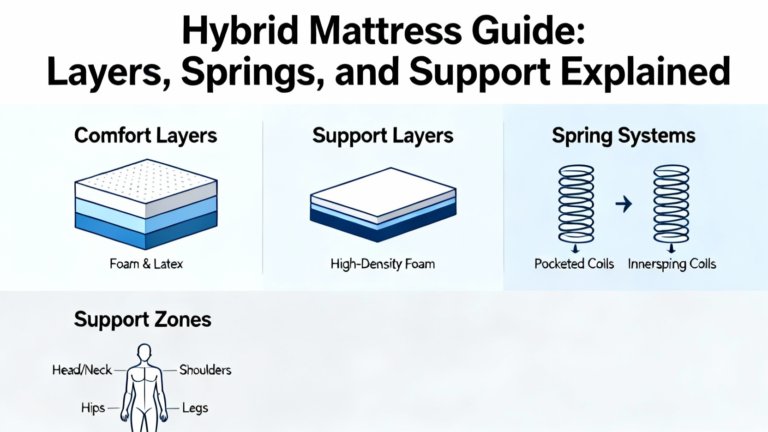 Hybrid Mattress Guide:
Layers, Springs, and Support Explained

Comfort Layers

Foam & Latex

Support Layers

High-Density Foam

Spring Systems

Pocketed Coils

Innersping Coils

Support Zones

Head/Neck

Shoulders

Hips

Legs